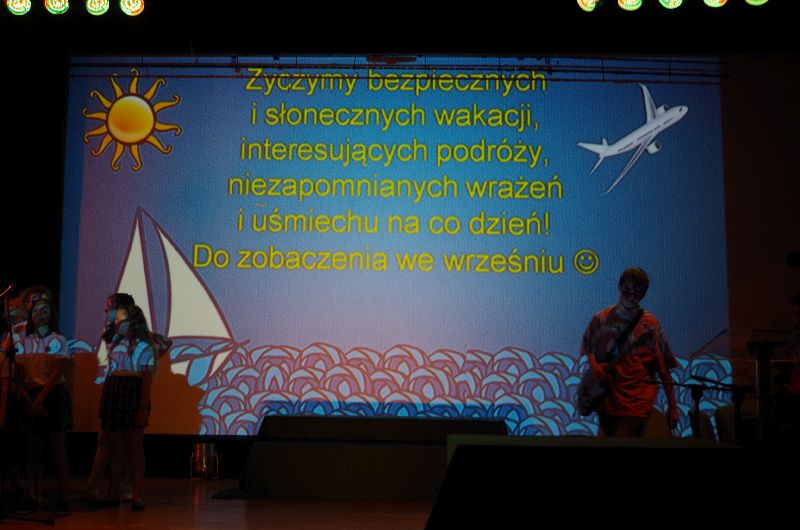 Życzymy bezpiecznych i słonecznych wakacji, interesujących podróży, niezapomnianych wrażeń i uśmiechu na co dzień! Do zobaczenia we wrześniu ☺